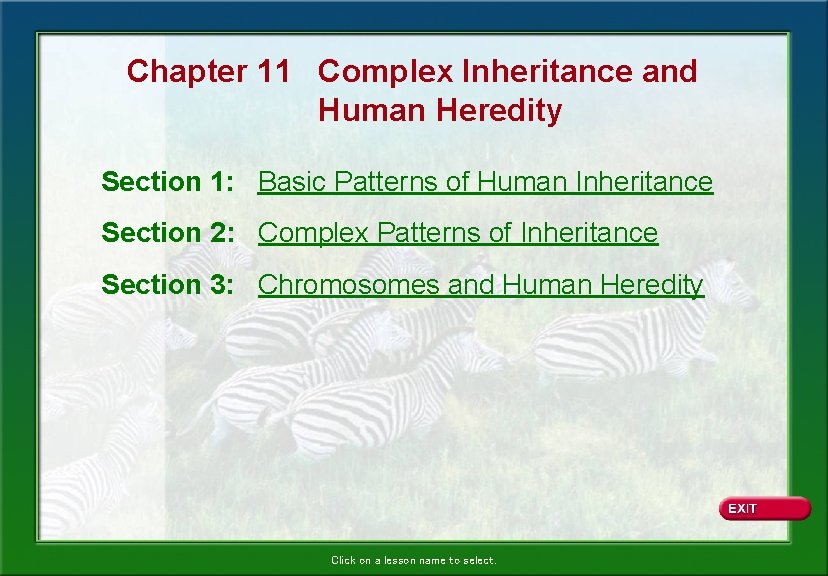 Chapter 11 Complex Inheritance and Human Heredity

Section 1: Basic Patterns of Human Inheritance

Section 2: Complex Patterns of Inheritance

Section 3: Chromosomes and Human Heredity

EXIT

Click on a lesson name to select.